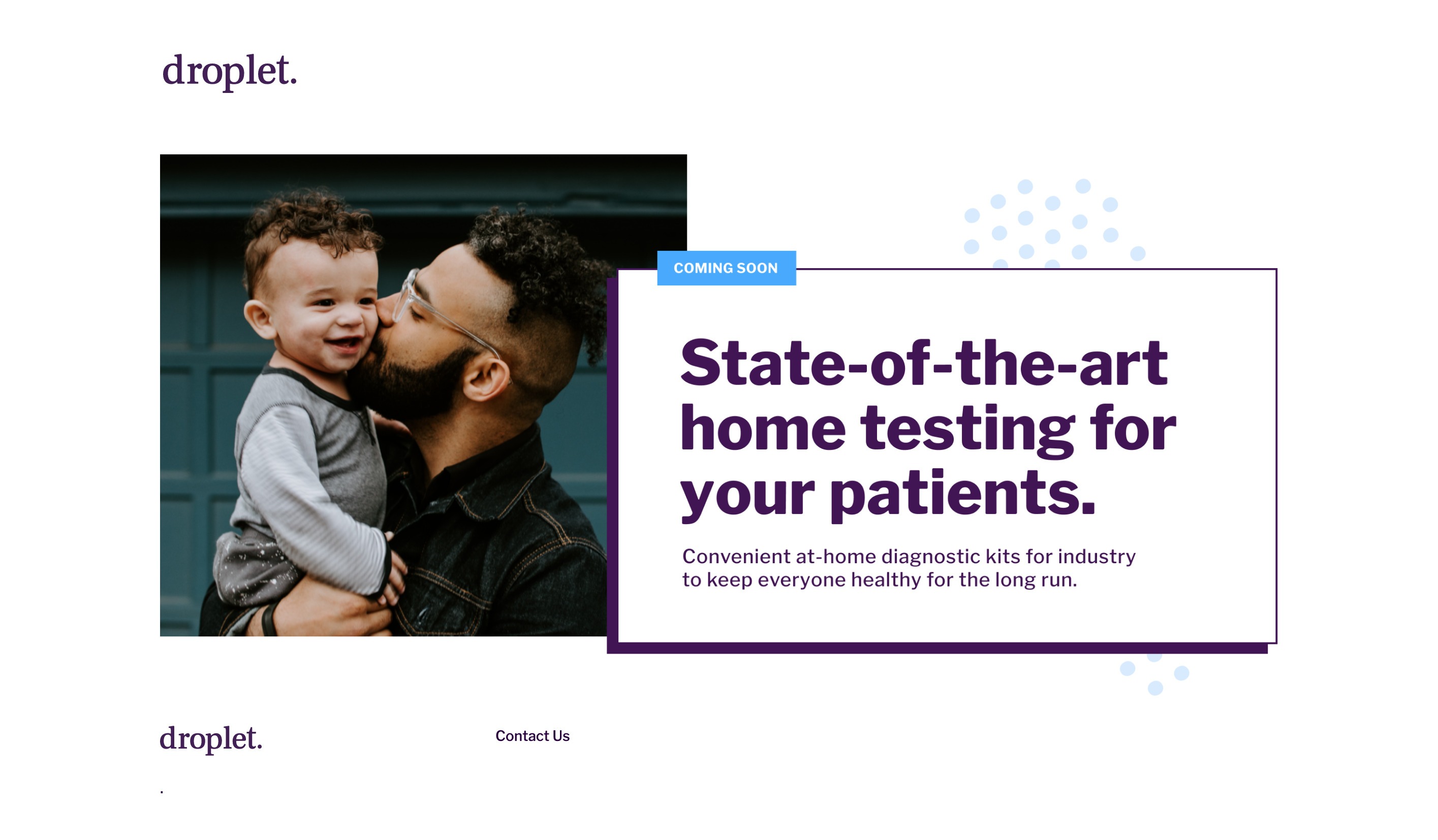 droplet.

COMING SOON

State-of-the-art home testing for your patients.

Convenient at-home diagnostic kits for industry to keep everyone healthy for the long run.

droplet.

Contact Us

.